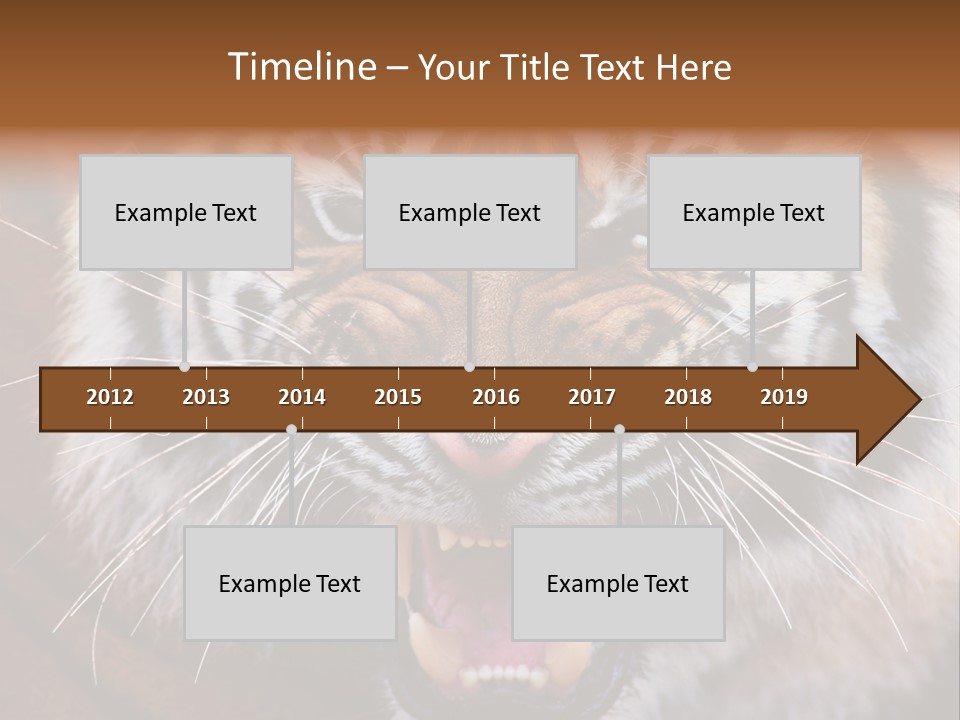 Timeline – Your Title Text Here

Example Text

Example Text

Example Text

2012 2013 2014 2015 2016 2017 2018 2019

Example Text

Example Text